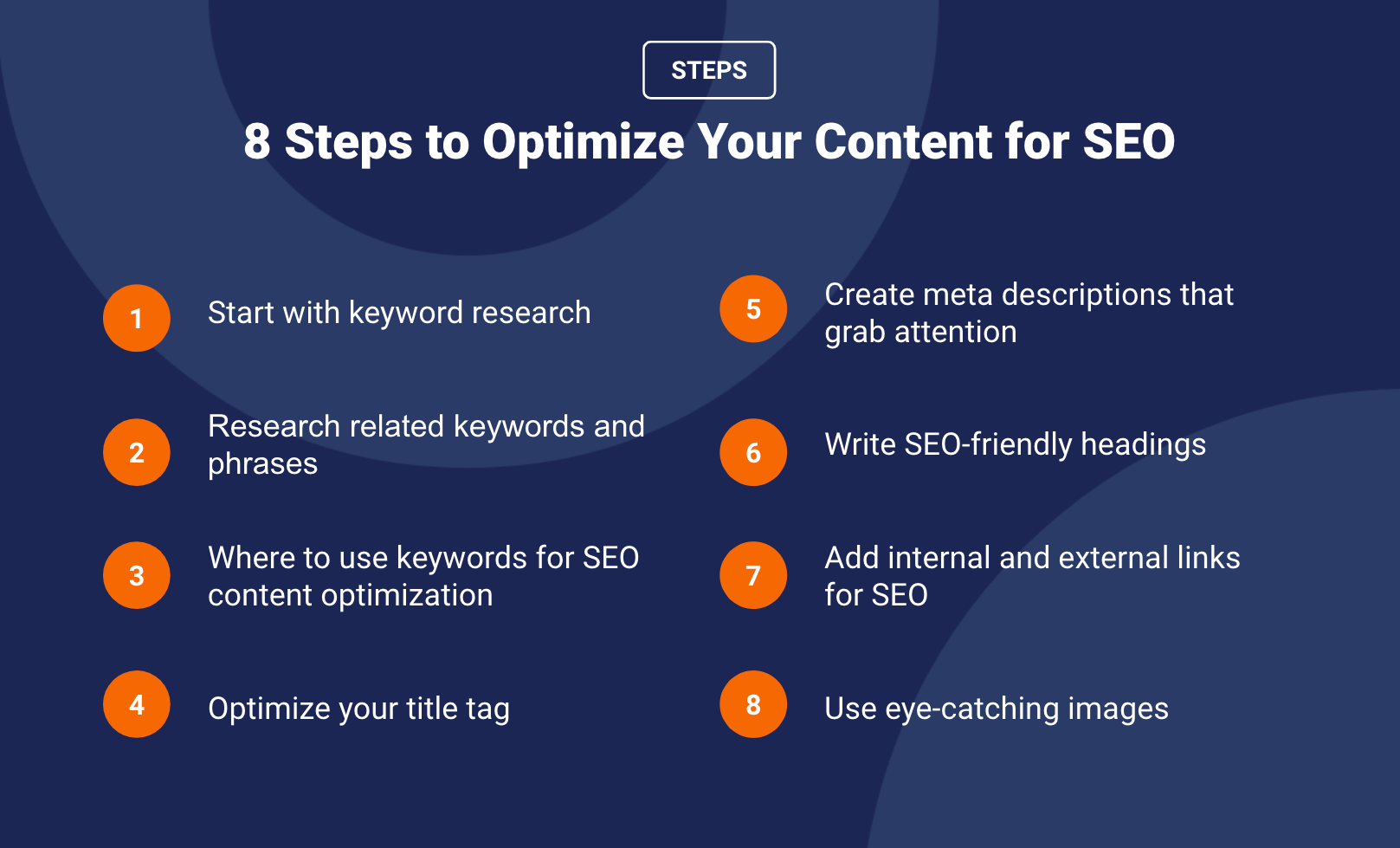 STEPS

8 Steps to Optimize Your Content for SEO

1 Start with keyword research

2 Research related keywords and phrases

3 Where to use keywords for SEO content optimization

4 Optimize your title tag

5 Create meta descriptions that grab attention

6 Write SEO-friendly headings

7 Add internal and external links for SEO

8 Use eye-catching images